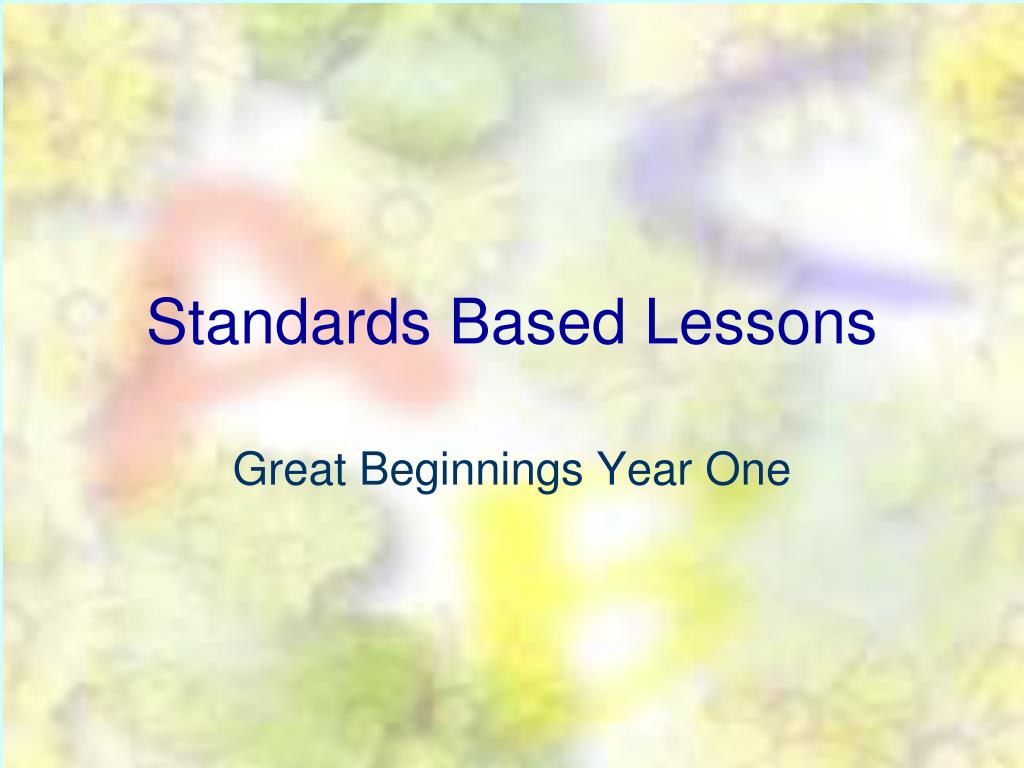 Standards Based Lessons

Great Beginnings Year One